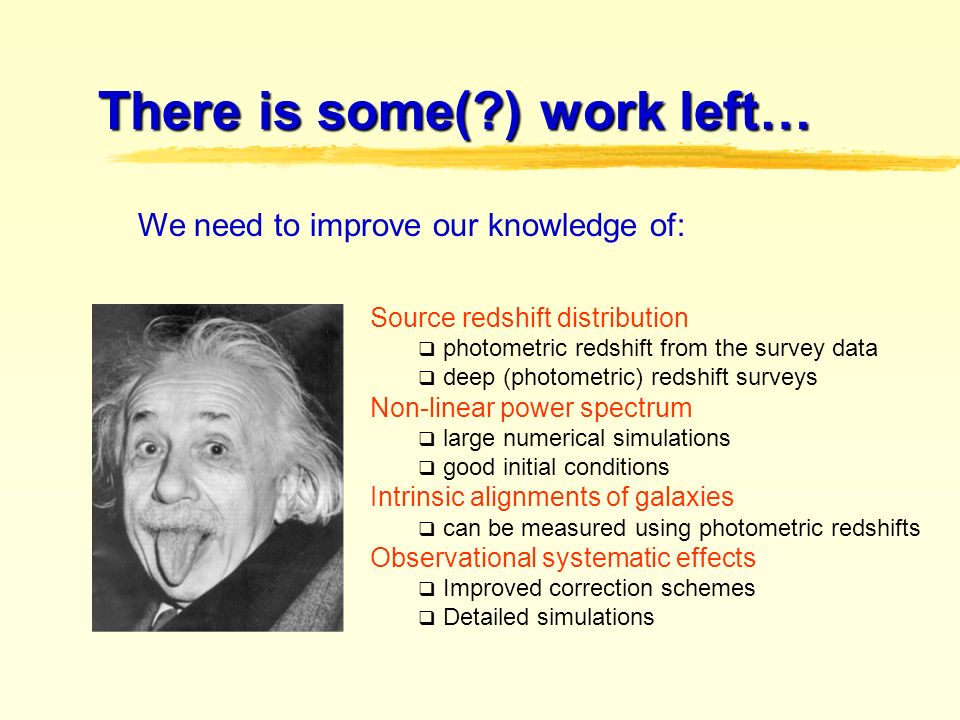 There is some(?) work left…

We need to improve our knowledge of:

Source redshift distribution
❑ photometric redshift from the survey data
❑ deep (photometric) redshift surveys
Non-linear power spectrum
❑ large numerical simulations
❑ good initial conditions
Intrinsic alignments of galaxies
❑ can be measured using photometric redshifts
Observational systematic effects
❑ Improved correction schemes
❑ Detailed simulations